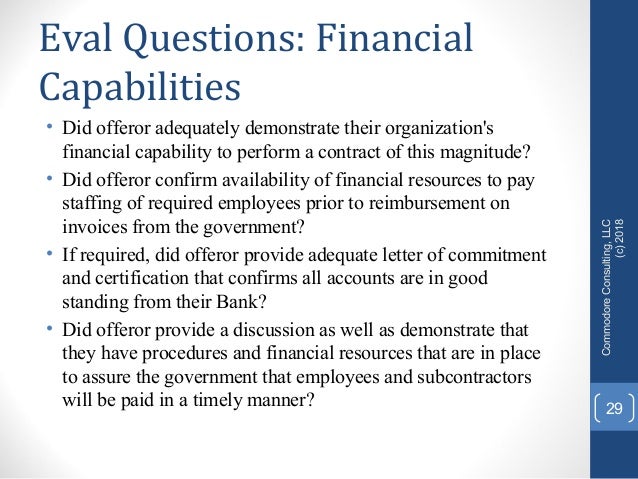 Eval Questions: Financial Capabilities

• Did offeror adequately demonstrate their organization's financial capability to perform a contract of this magnitude?

• Did offeror confirm availability of financial resources to pay staffing of required employees prior to reimbursement on invoices from the government?

• If required, did offeror provide adequate letter of commitment and certification that confirms all accounts are in good standing from their Bank?

• Did offeror provide a discussion as well as demonstrate that they have procedures and financial resources that are in place to assure the government that employees and subcontractors will be paid in a timely manner?

Commodore Consulting, LLC (c) 2018

29